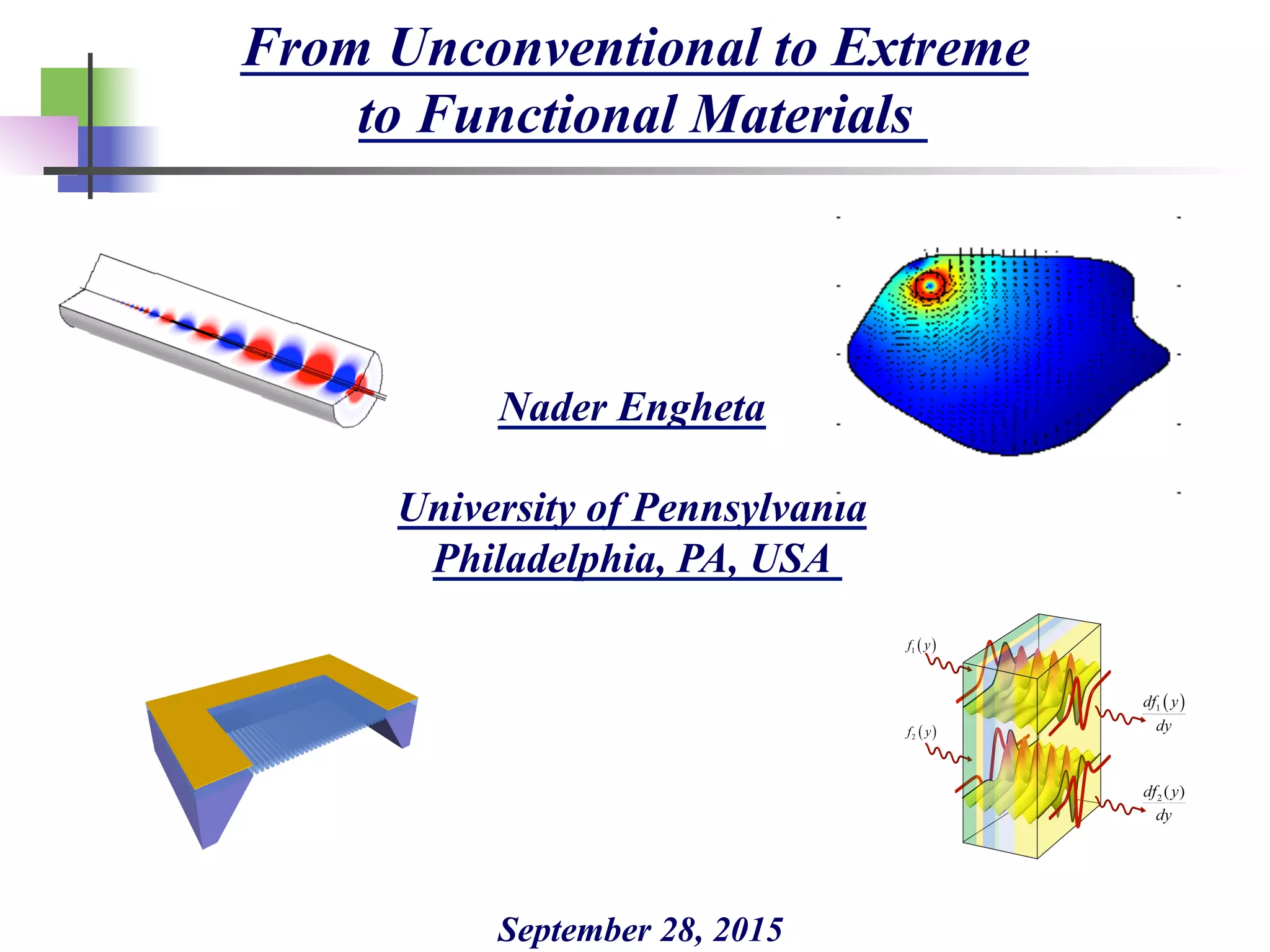 From Unconventional to Extreme to Functional Materials

Nader Engheta

University of Pennsylvania
Philadelphia, PA, USA

$f_1(y)$

$\frac{df_1(y)}{dy}$

$f_2(y)$

$\frac{df_2(y)}{dy}$

September 28, 2015